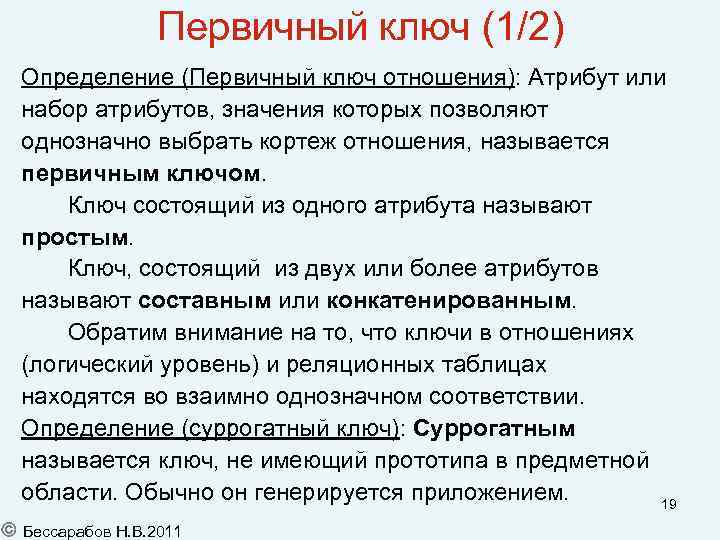 Первичный ключ (1/2)

Определение (Первичный ключ отношения): Атрибут или набор атрибутов, значения которых позволяют однозначно выбрать кортеж отношения, называется первичным ключом.

Ключ состоящий из одного атрибута называют простым.

Ключ, состоящий из двух или более атрибутов называют составным или конкатенированным.

Обратим внимание на то, что ключи в отношениях (логический уровень) и реляционных таблицах находятся во взаимно однозначном соответствии.

Определение (суррогатный ключ): Суррогатным называется ключ, не имеющий прототипа в предметной области. Обычно он генерируется приложением.

19

© Бессарабов Н.В.2011